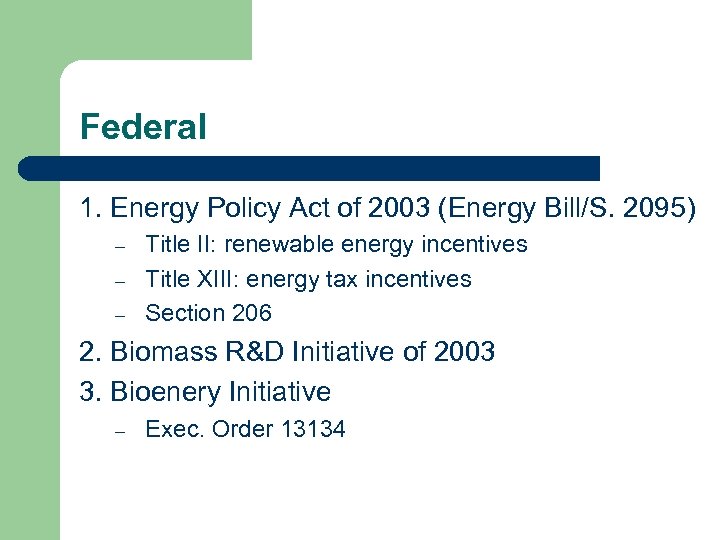 Federal

1. Energy Policy Act of 2003 (Energy Bill/S. 2095)
– Title II: renewable energy incentives
– Title XIII: energy tax incentives
– Section 206

2. Biomass R&D Initiative of 2003

3. Bioenery Initiative
– Exec. Order 13134